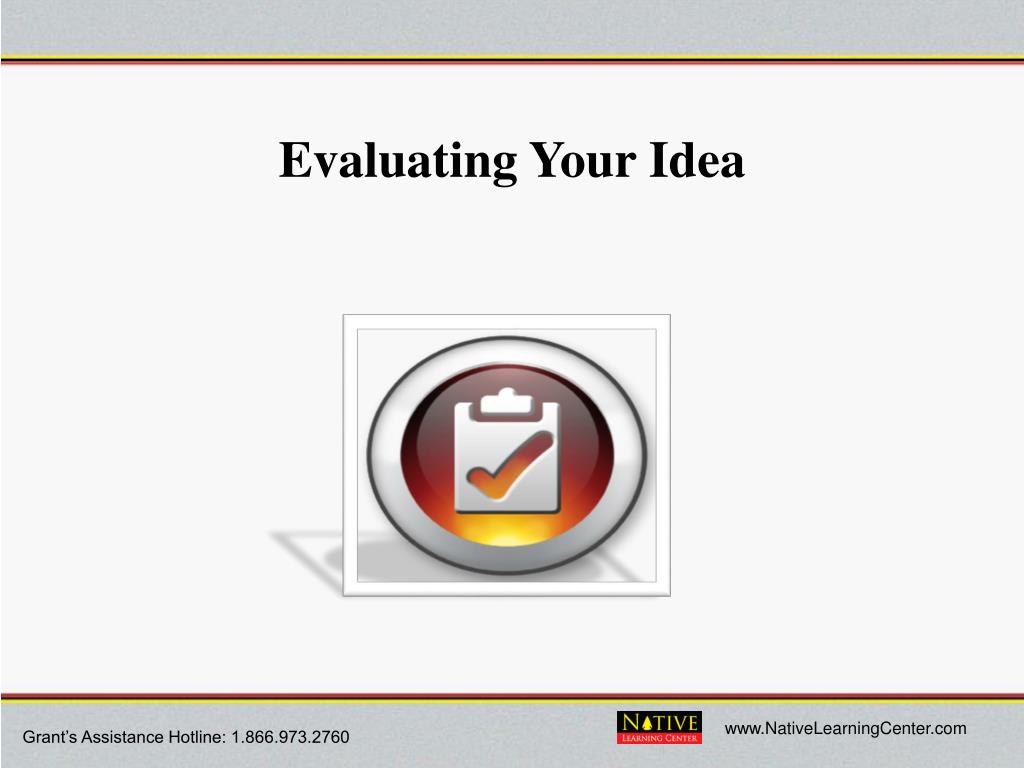 Evaluating Your Idea

Grant's Assistance Hotline: 1.866.973.2760

NATIVE LEARNING CENTER

www.NativeLearningCenter.com